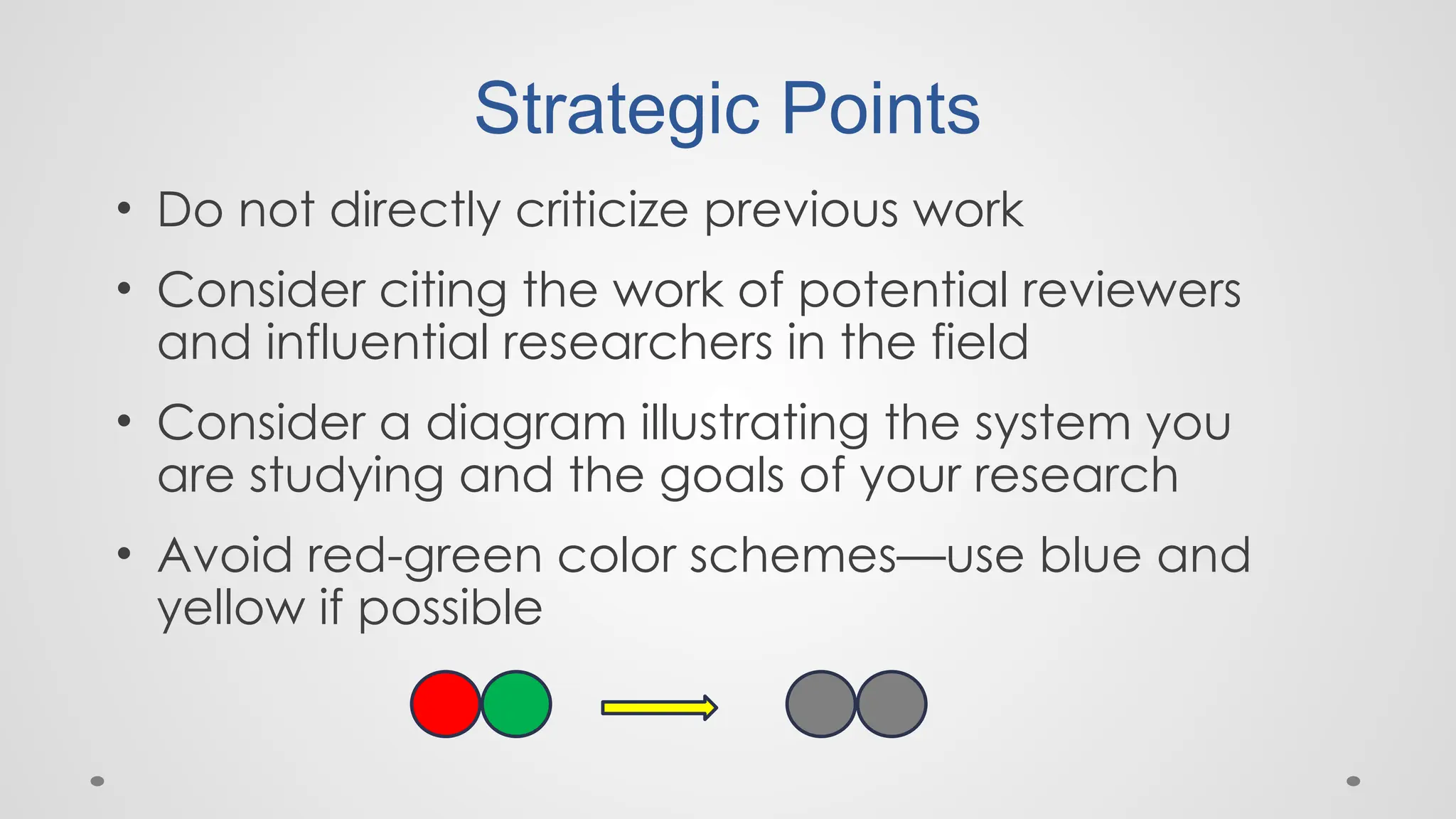 Strategic Points

• Do not directly criticize previous work

• Consider citing the work of potential reviewers and influential researchers in the field

• Consider a diagram illustrating the system you are studying and the goals of your research

• Avoid red-green color schemes—use blue and yellow if possible